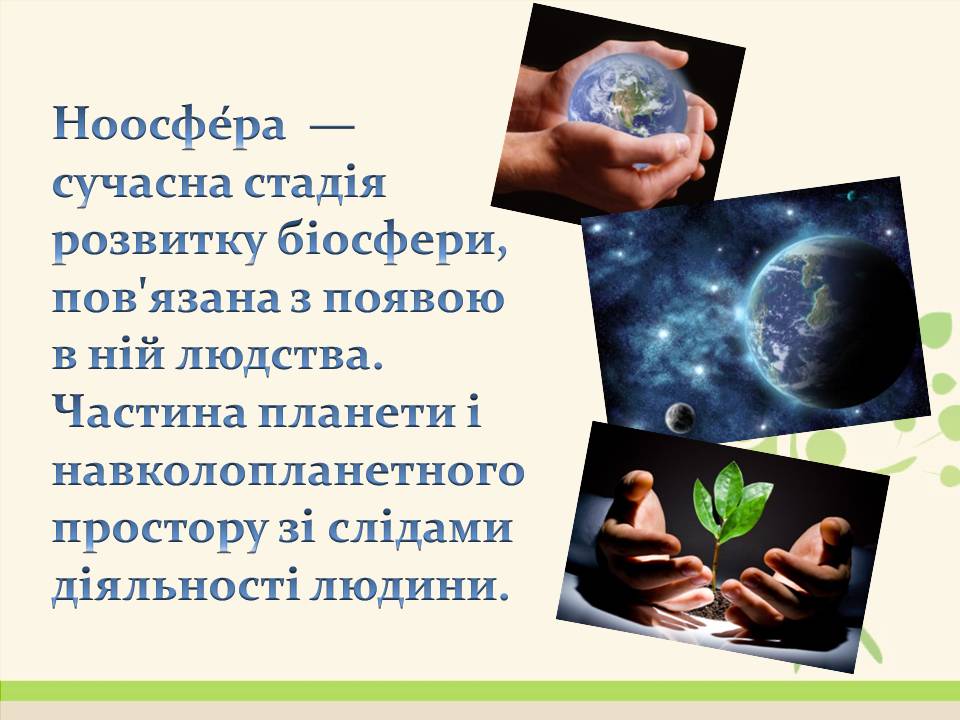 Ноосфе́ра — сучасна стадія розвитку біосфери, пов'язана з появою в ній людства. Частина планети і навколопланетного простору зі слідами діяльності людини.